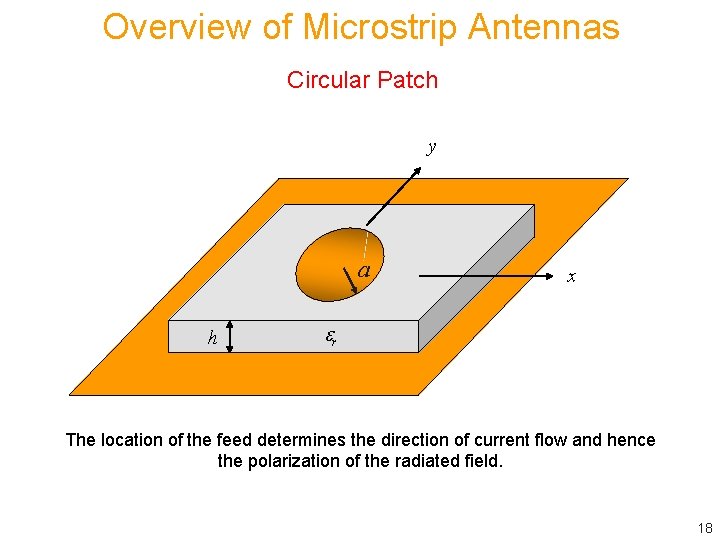 Overview of Microstrip Antennas

Circular Patch

$y$

$a$

$x$

$h$

$\varepsilon_r$

The location of the feed determines the direction of current flow and hence the polarization of the radiated field.

18